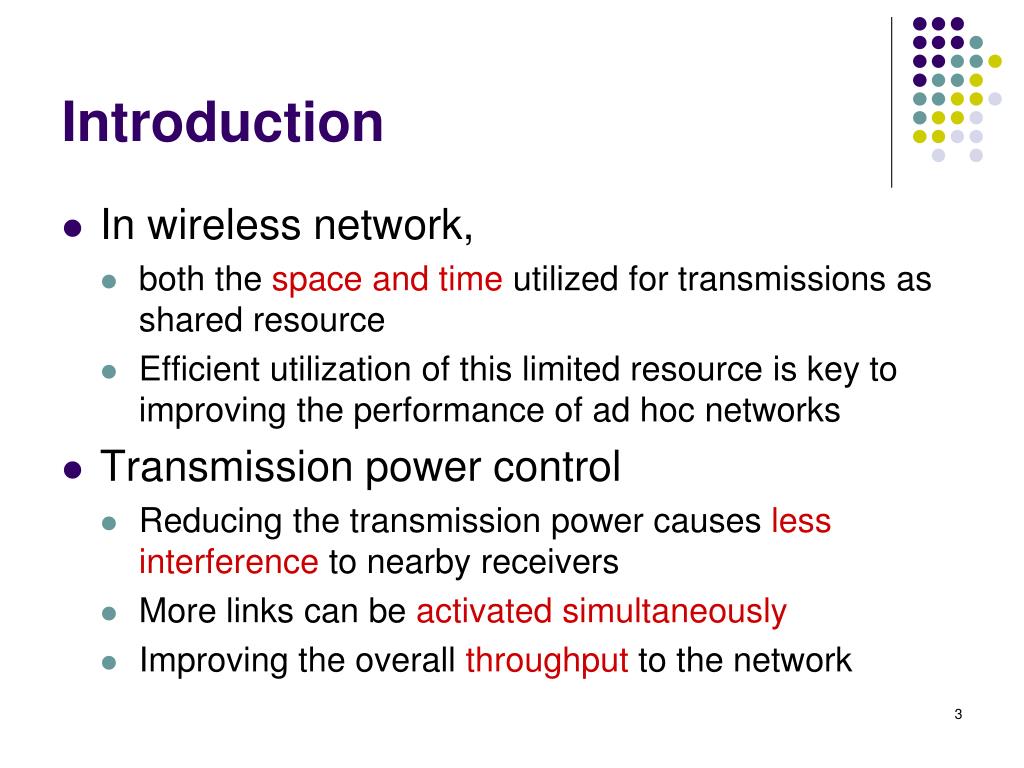 Introduction

- In wireless network,
  - both the space and time utilized for transmissions as shared resource
  - Efficient utilization of this limited resource is key to improving the performance of ad hoc networks
- Transmission power control
  - Reducing the transmission power causes less interference to nearby receivers
  - More links can be activated simultaneously
  - Improving the overall throughput to the network

3